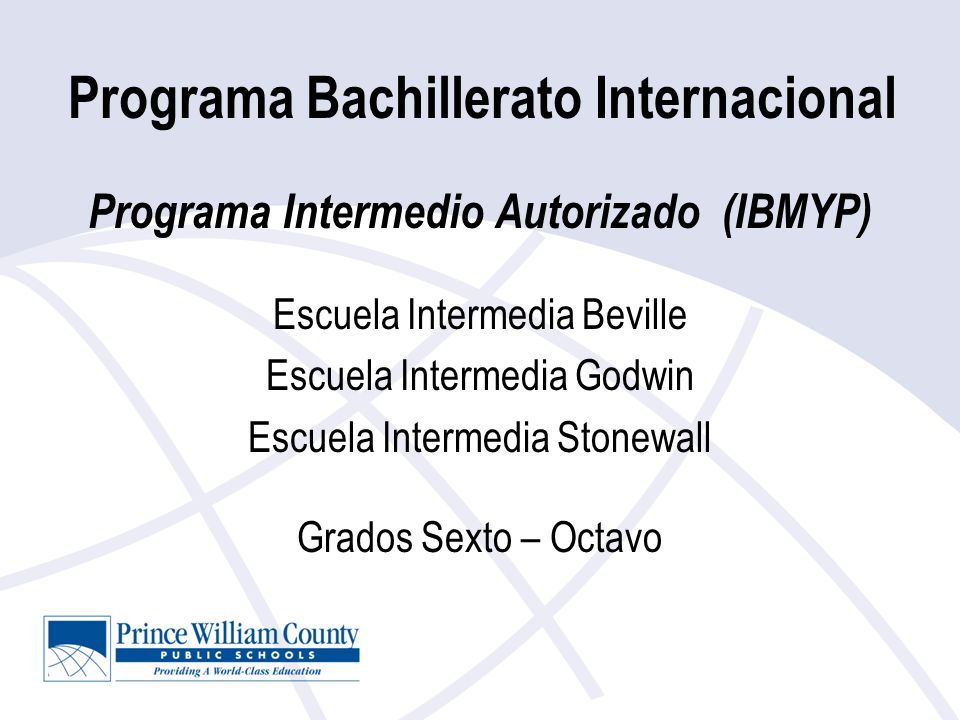 Programa Bachillerato Internacional

Programa Intermedio Autorizado (IBMYP)

Escuela Intermedia Beville
Escuela Intermedia Godwin
Escuela Intermedia Stonewall

Grados Sexto – Octavo

Prince William County
PUBLIC SCHOOLS
Providing A World-Class Education